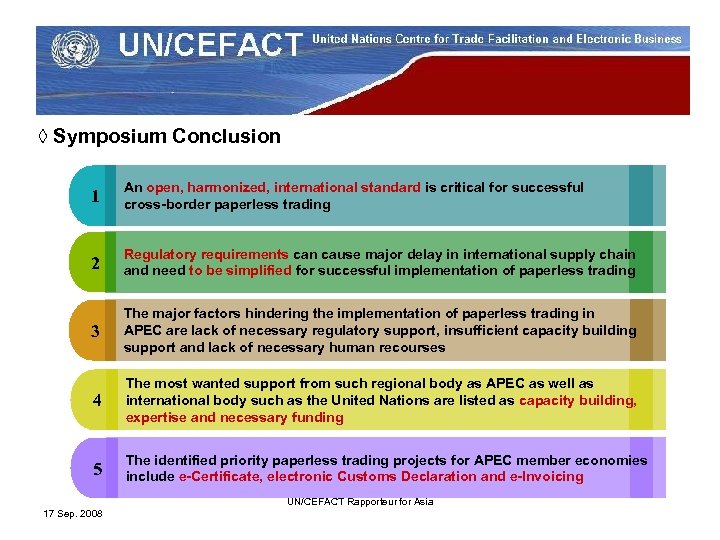 UN/CEFACT United Nations Centre for Trade Facilitation and Electronic Business

◊ Symposium Conclusion

1 An open, harmonized, international standard is critical for successful cross-border paperless trading

2 Regulatory requirements can cause major delay in international supply chain and need to be simplified for successful implementation of paperless trading

3 The major factors hindering the implementation of paperless trading in APEC are lack of necessary regulatory support, insufficient capacity building support and lack of necessary human recourses

4 The most wanted support from such regional body as APEC as well as international body such as the United Nations are listed as capacity building, expertise and necessary funding

5 The identified priority paperless trading projects for APEC member economies include e-Certificate, electronic Customs Declaration and e-Invoicing

UN/CEFACT Rapporteur for Asia

17 Sep. 2008